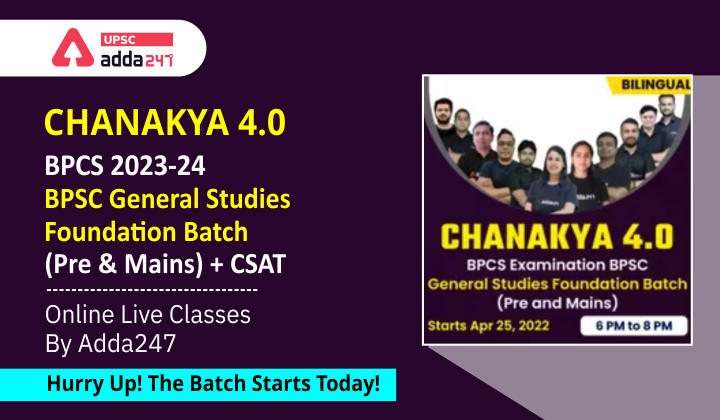 UPSC
adda247

CHANAKYA 4.0
BPCS 2023-24
BPSC General Studies Foundation Batch
(Pre & Mains) + CSAT

Online Live Classes
By Adda247

Hurry Up! The Batch Starts Today!

BILINGUAL

CHANAKYA 4.0
BPCS Examination BPSC
General Studies Foundation Batch
(Pre and Mains)
Starts Apr 25, 2022
6 PM to 8 PM